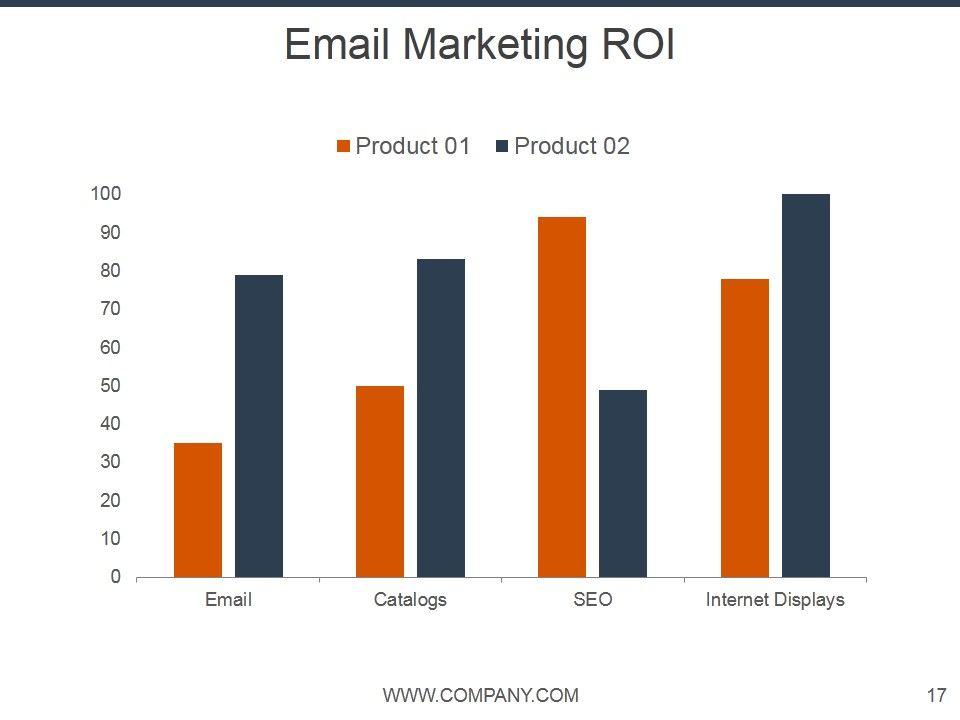 Email Marketing ROI

Product 01 Product 02

100
90
80
70
60
50
40
30
20
10
0

Email Catalogs SEO Internet Displays

WWW.COMPANY.COM

17